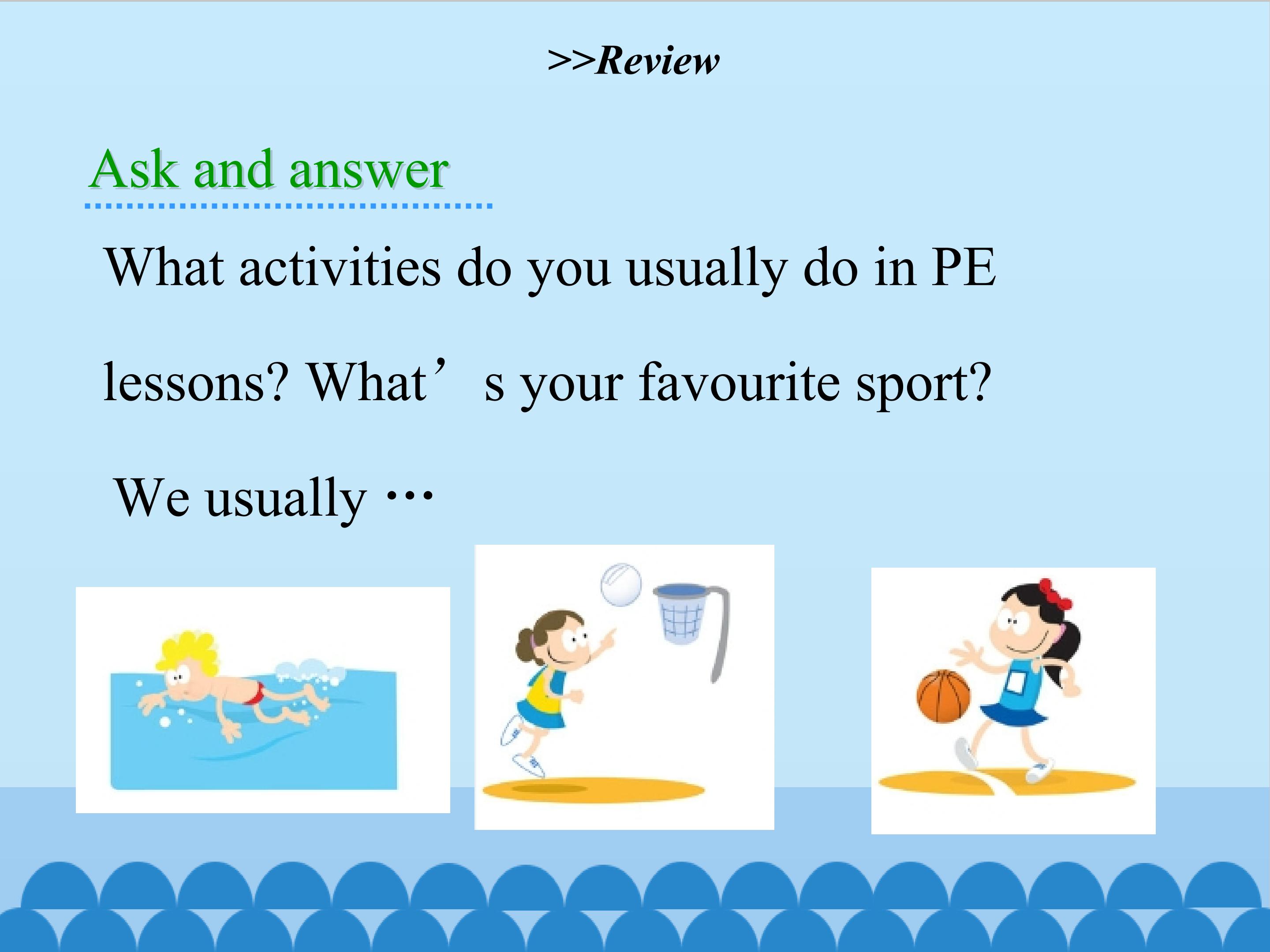 >>Review

Ask and answer

What activities do you usually do in PE lessons? What’s your favourite sport?

We usually …